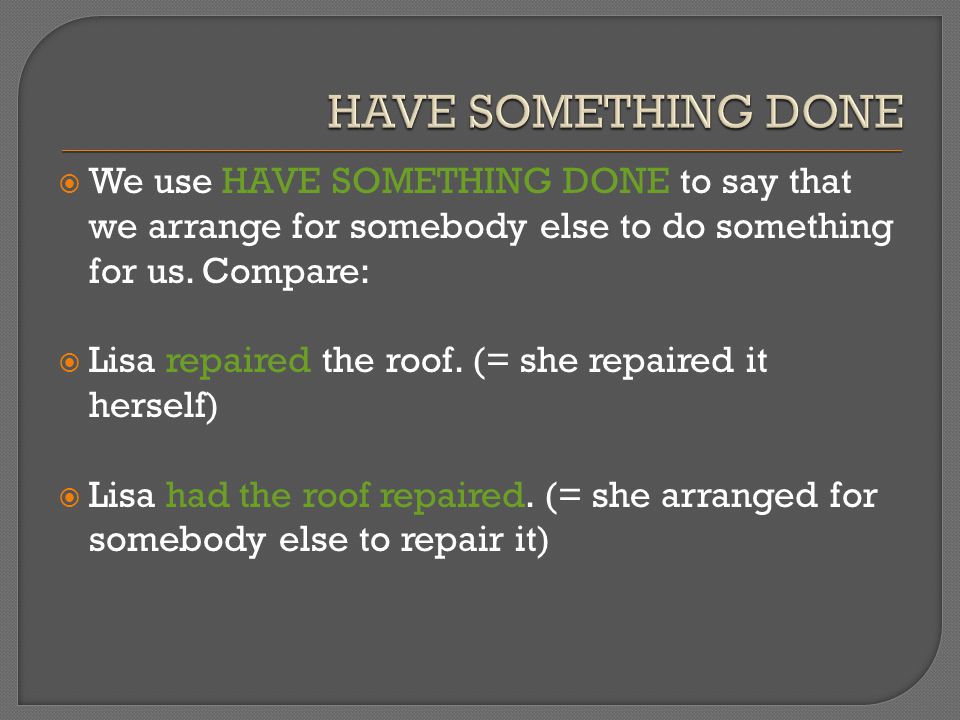 HAVE SOMETHING DONE

We use HAVE SOMETHING DONE to say that we arrange for somebody else to do something for us. Compare:

Lisa repaired the roof. (= she repaired it herself)

Lisa had the roof repaired. (= she arranged for somebody else to repair it)